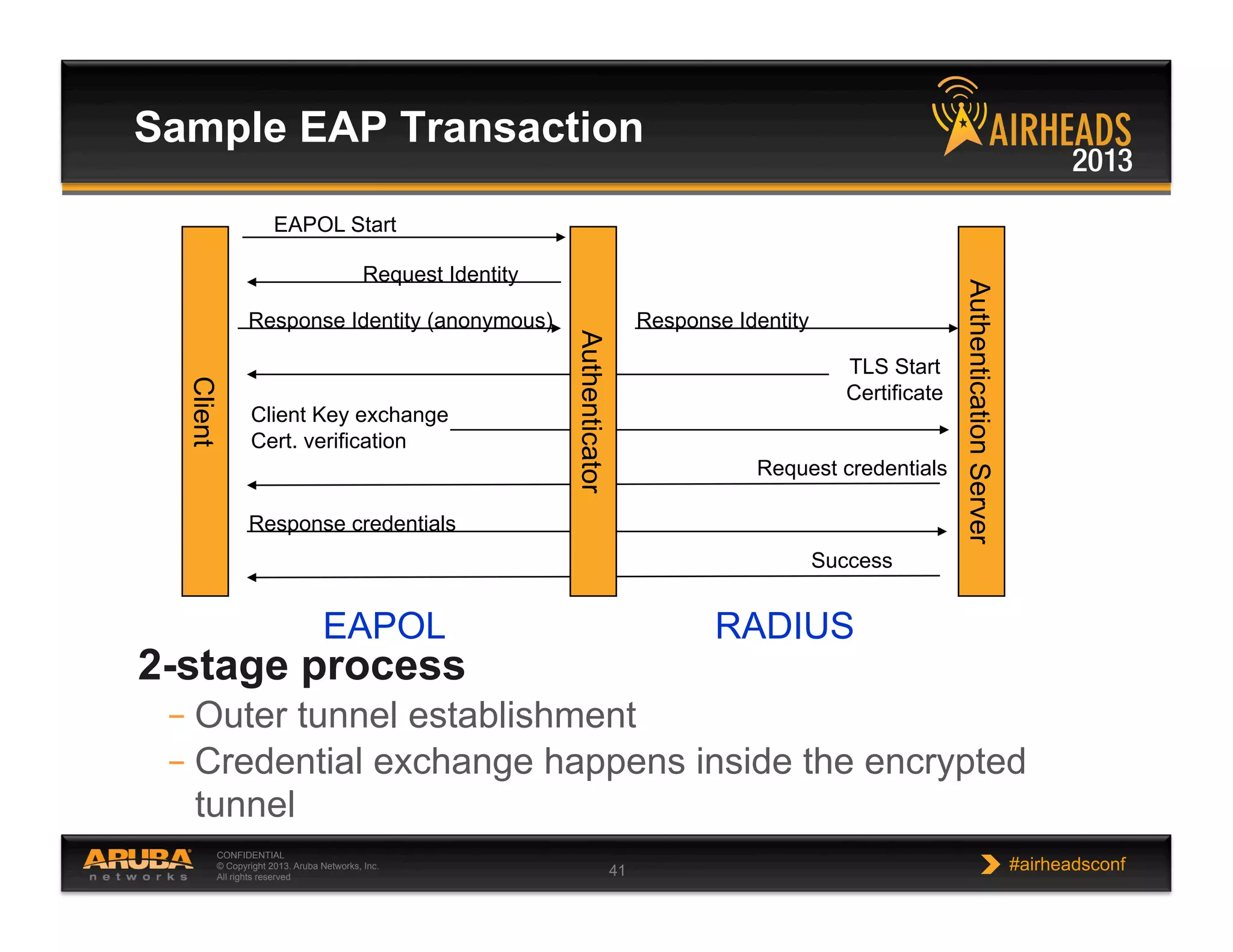 Sample EAP Transaction

AIRHEADS 2013

Client

Authenticator

Authentication Server

EAPOL Start

Request Identity

Response Identity (anonymous)

Response Identity

TLS Start
Certificate

Client Key exchange
Cert. verification

Request credentials

Response credentials

Success

EAPOL

RADIUS

2-stage process

– Outer tunnel establishment

– Credential exchange happens inside the encrypted tunnel

ARUBA networks

CONFIDENTIAL
© Copyright 2013. Aruba Networks, Inc.
All rights reserved

41

#airheadsconf